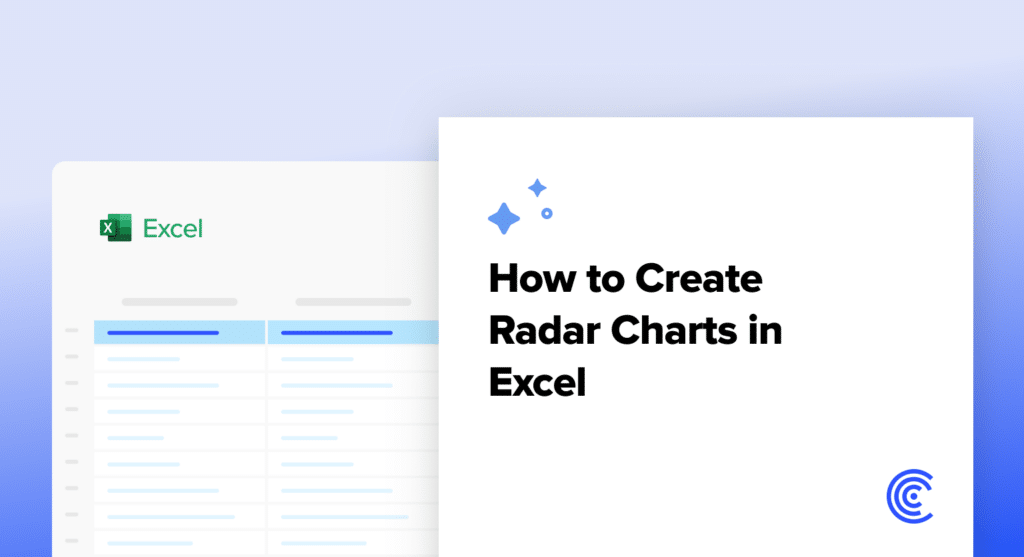 Excel

How to Create Radar Charts in Excel